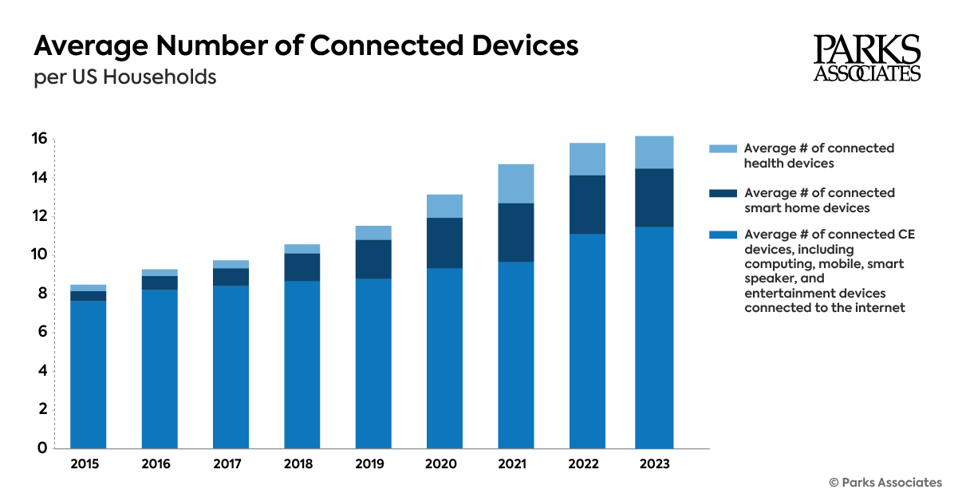 Average Number of Connected Devices
per US Households

PARKS ASSOCIATES

16
14
12
10
8
6
4
2
0

2015 2016 2017 2018 2019 2020 2021 2022 2023

Average # of connected health devices

Average # of connected smart home devices

Average # of connected CE devices, including computing, mobile, smart speaker, and entertainment devices connected to the internet

© Parks Associates